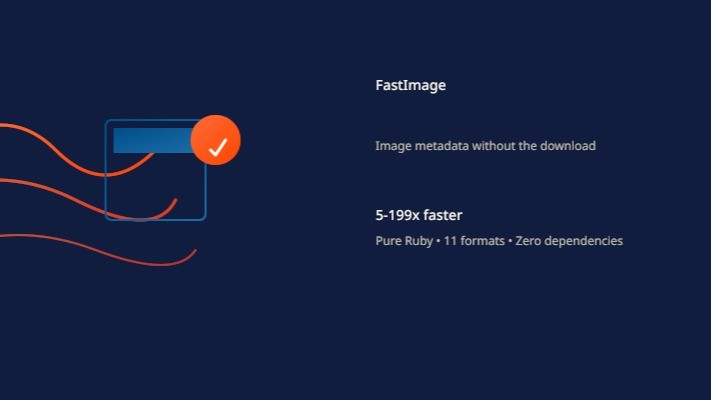 FastImage

Image metadata without the download

5-199x faster

Pure Ruby • 11 formats • Zero dependencies